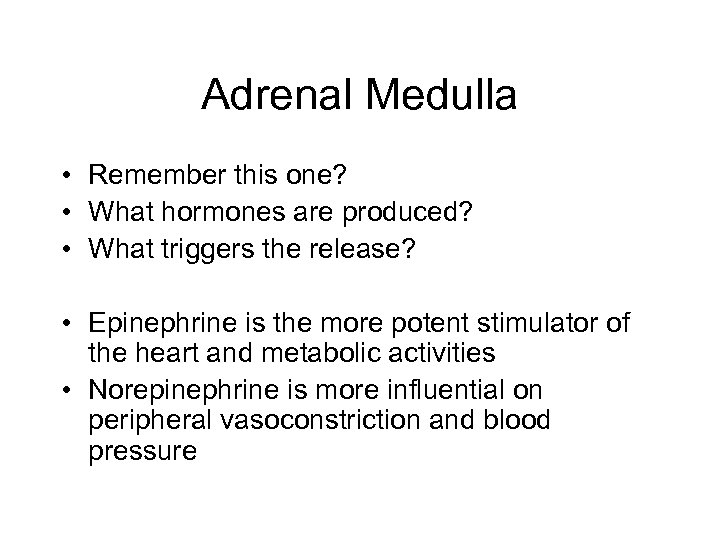 Adrenal Medulla

• Remember this one?
• What hormones are produced?
• What triggers the release?

• Epinephrine is the more potent stimulator of the heart and metabolic activities
• Norepinephrine is more influential on peripheral vasoconstriction and blood pressure